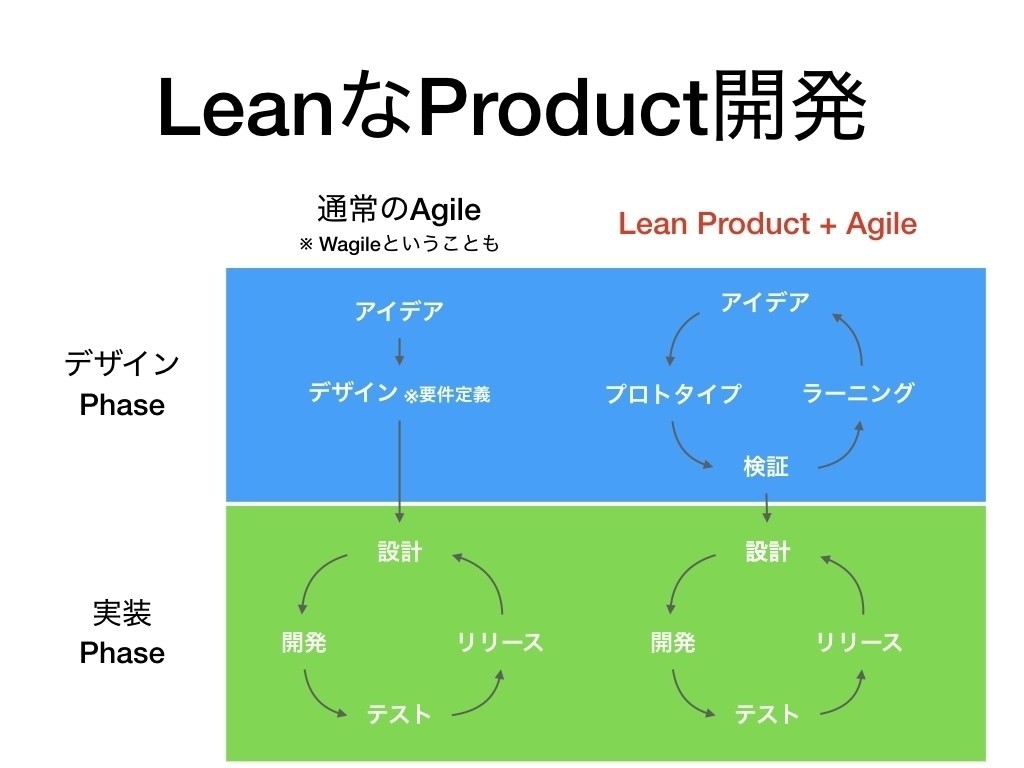 LeanなProduct開発

通常のAgile
※ Wagileということも

Lean Product + Agile

デザイン
Phase

アイデア

デザイン ※要件定義

アイデア

プロトタイプ

ラーニング

検証

実装
Phase

設計

開発

リリース

テスト

設計

開発

リリース

テスト